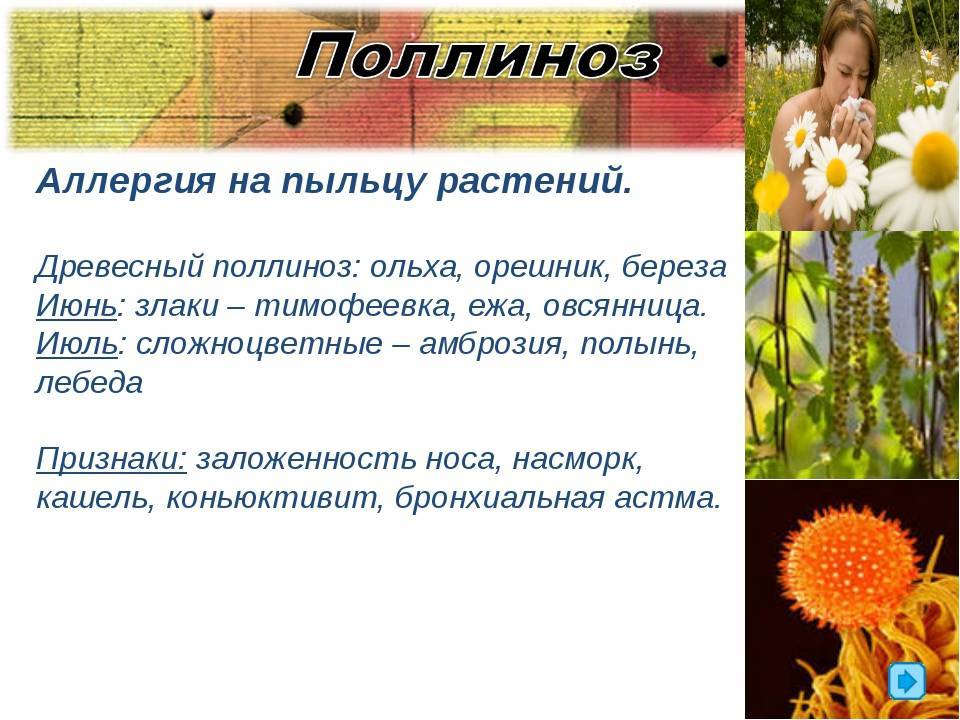 Поллиноз

Аллергия на пыльцу растений.

Древесный поллиноз: ольха, орешник, береза
Июнь: злаки – тимофеевка, ежа, овсянница.
Июль: сложноцветные – амброзия, полынь, лебеда

Признаки: заложенность носа, насморк, кашель, коньюктивит, бронхиальная астма.